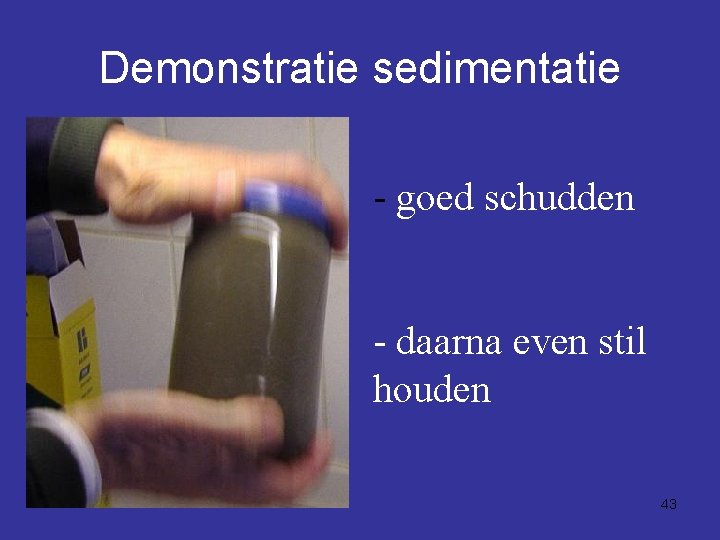 Demonstratie sedimentatie

- goed schudden

- daarna even stil houden

43